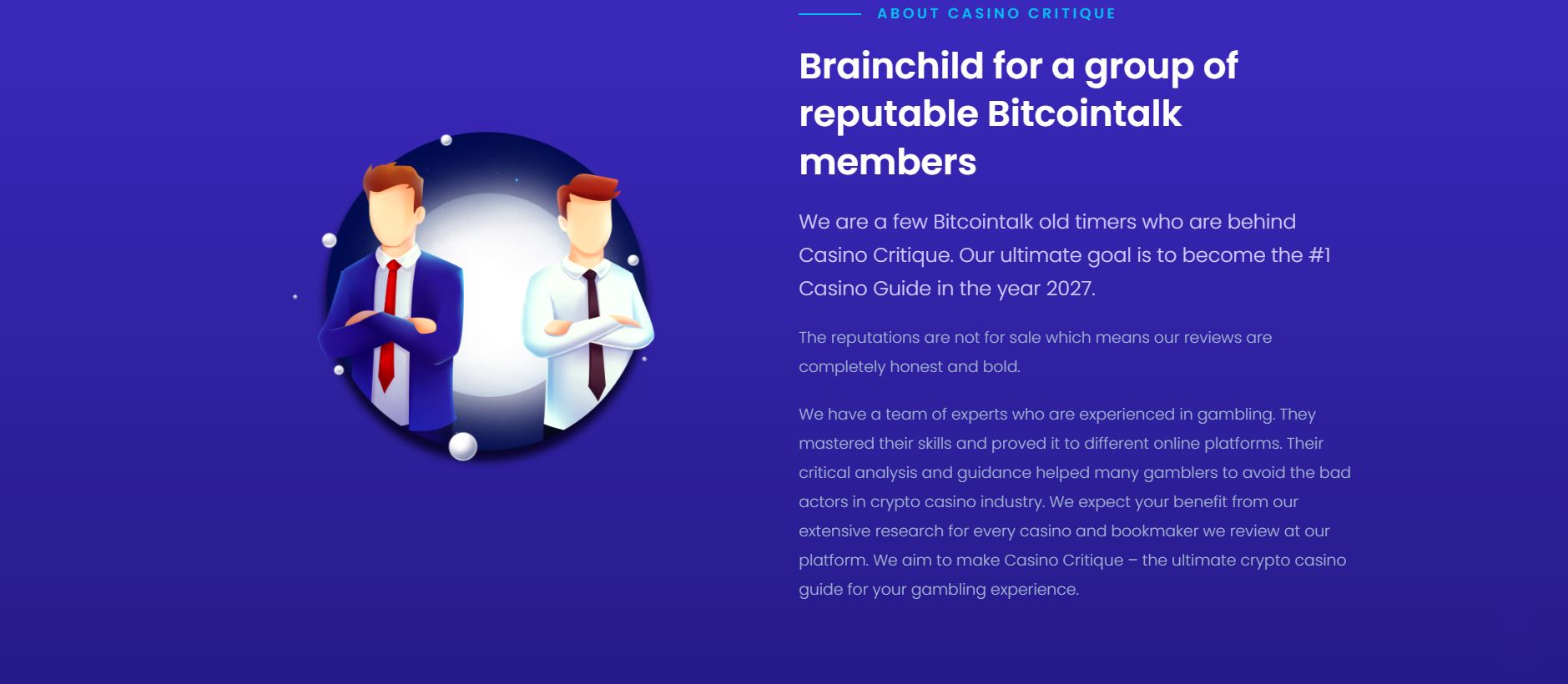 ABOUT CASINO CRITIQUE

Brainchild for a group of reputable Bitcointalk members

We are a few Bitcointalk old timers who are behind Casino Critique. Our ultimate goal is to become the #1 Casino Guide in the year 2027.

The reputations are not for sale which means our reviews are completely honest and bold.

We have a team of experts who are experienced in gambling. They mastered their skills and proved it to different online platforms. Their critical analysis and guidance helped many gamblers to avoid the bad actors in crypto casino industry. We expect your benefit from our extensive research for every casino and bookmaker we review at our platform. We aim to make Casino Critique – the ultimate crypto casino guide for your gambling experience.